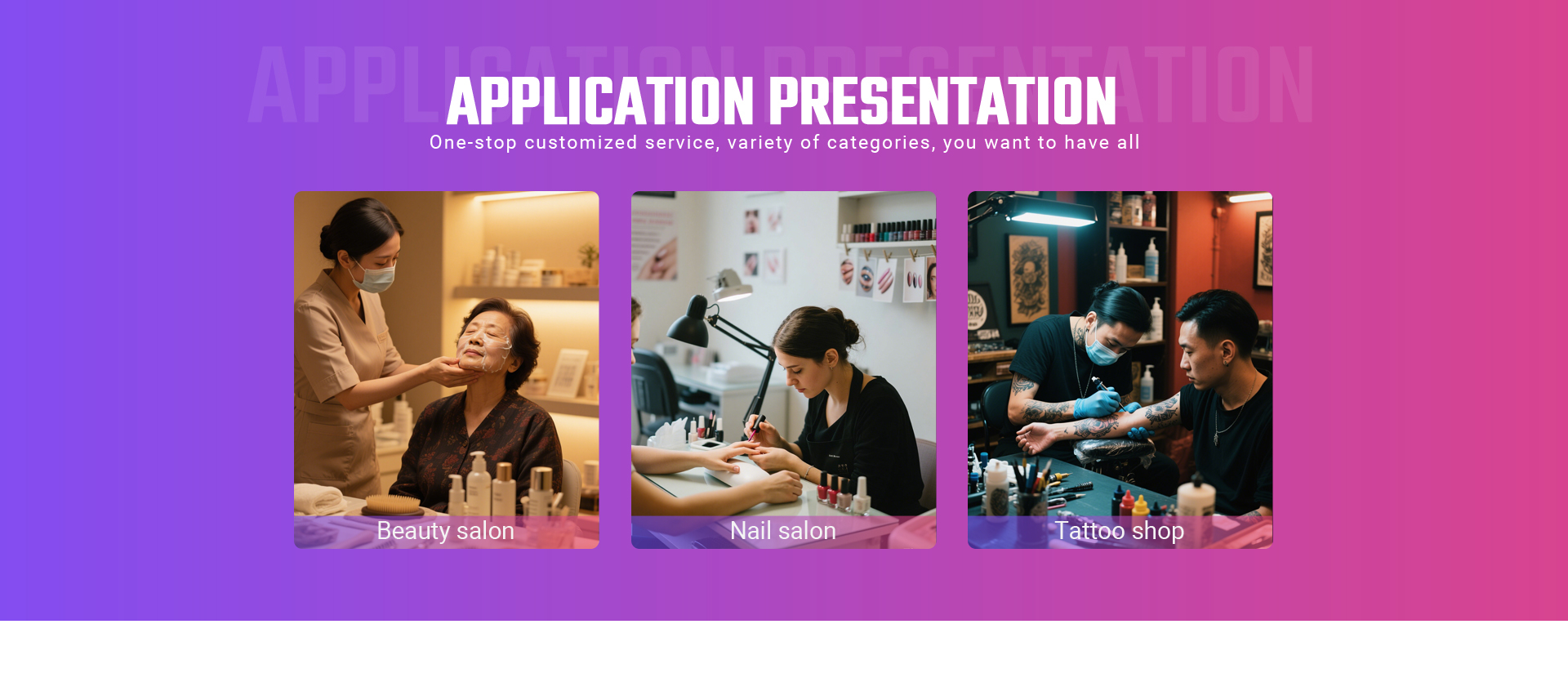 APPLICATION PRESENTATION

APPLICATION PRESENTATION

One-stop customized service, variety of categories, you want to have all

Beauty salon

Nail salon

Tattoo shop